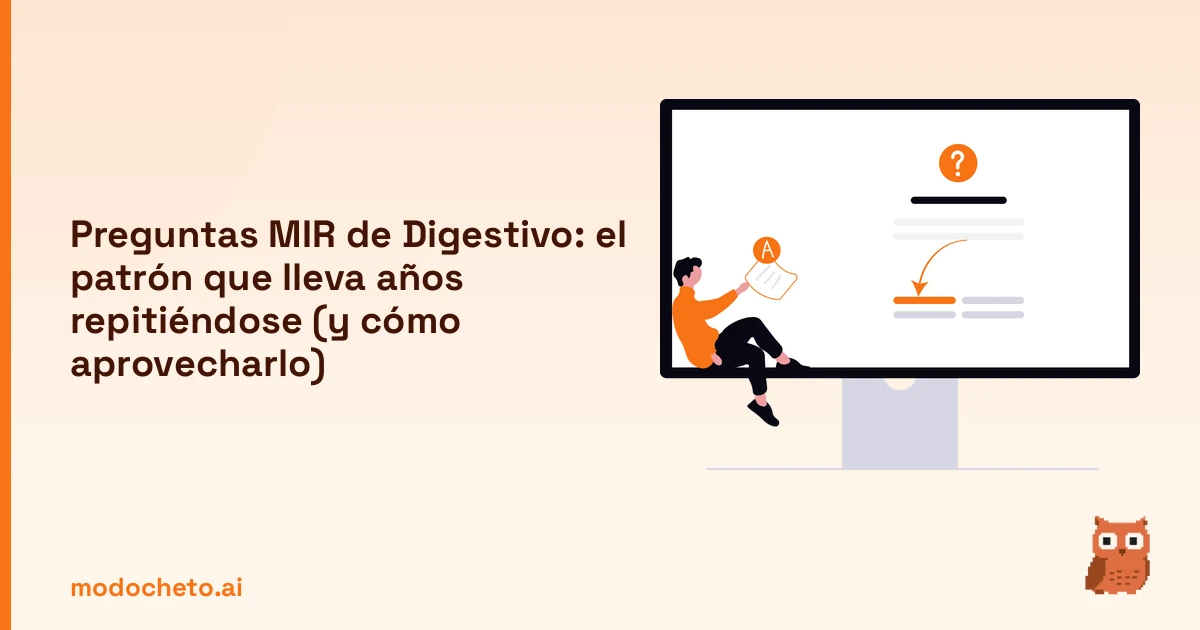 Preguntas MIR de Digestivo: el patrón que lleva años repitiéndose (y cómo aprovecharlo)

?

A

modocheto.ai